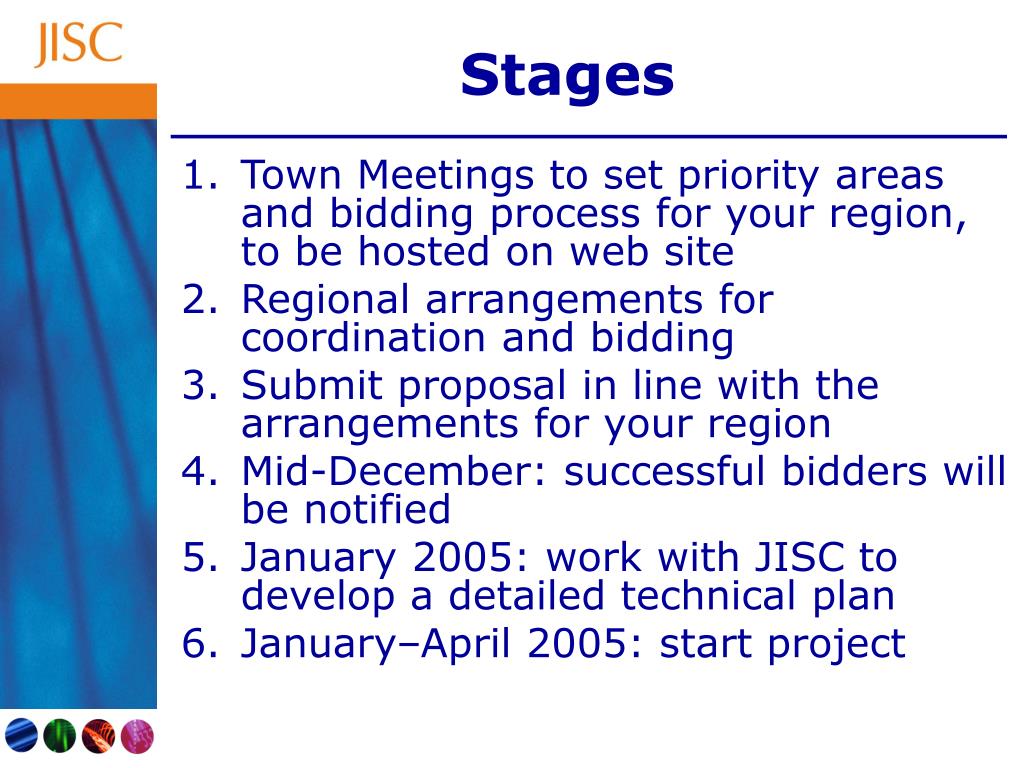 JISC

Stages

1. Town Meetings to set priority areas and bidding process for your region, to be hosted on web site
2. Regional arrangements for coordination and bidding
3. Submit proposal in line with the arrangements for your region
4. Mid-December: successful bidders will be notified
5. January 2005: work with JISC to develop a detailed technical plan
6. January–April 2005: start project